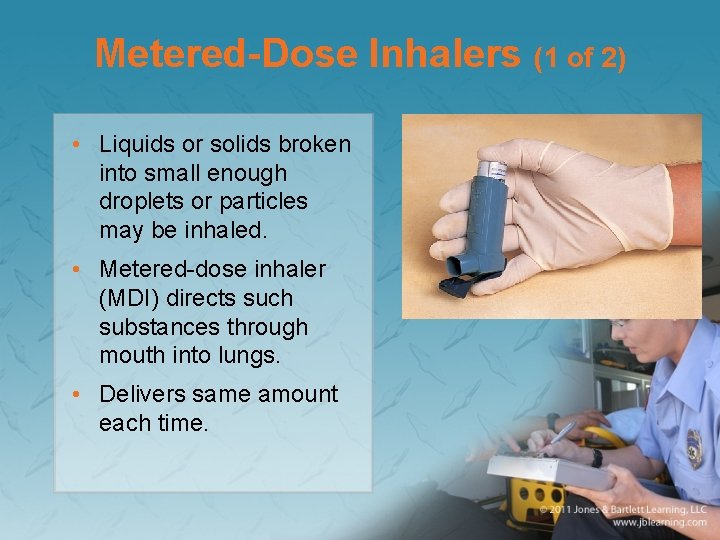 Metered-Dose Inhalers (1 of 2)

• Liquids or solids broken into small enough droplets or particles may be inhaled.

• Metered-dose inhaler (MDI) directs such substances through mouth into lungs.

• Delivers same amount each time.

© 2011 Jones & Bartlett Learning, LLC
www.jblearning.com